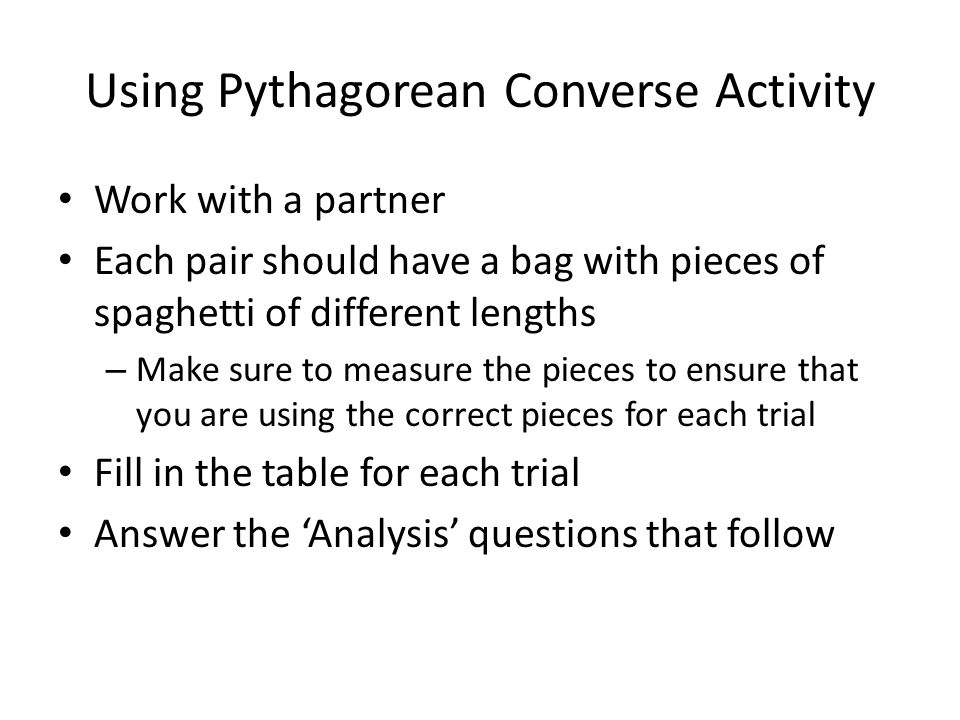 Using Pythagorean Converse Activity

• Work with a partner
• Each pair should have a bag with pieces of spaghetti of different lengths
– Make sure to measure the pieces to ensure that you are using the correct pieces for each trial
• Fill in the table for each trial
• Answer the ‘Analysis’ questions that follow